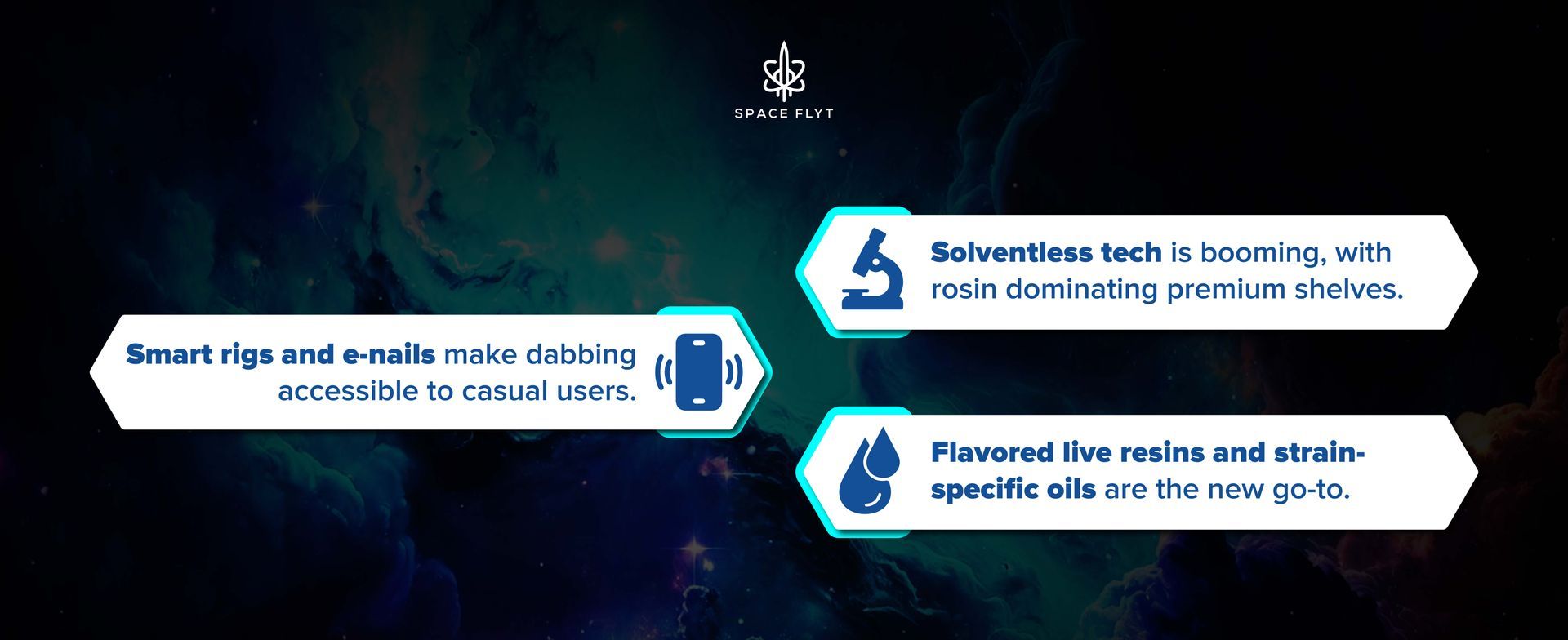 SPACE FLYT

Solventless tech is booming, with rosin dominating premium shelves.

Smart rigs and e-nails make dabbing accessible to casual users.

Flavored live resins and strain-specific oils are the new go-to.